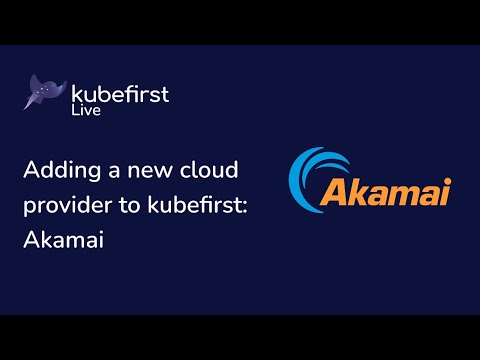 kubefirst
Live

Adding a new cloud provider to kubefirst: Akamai

Akamai